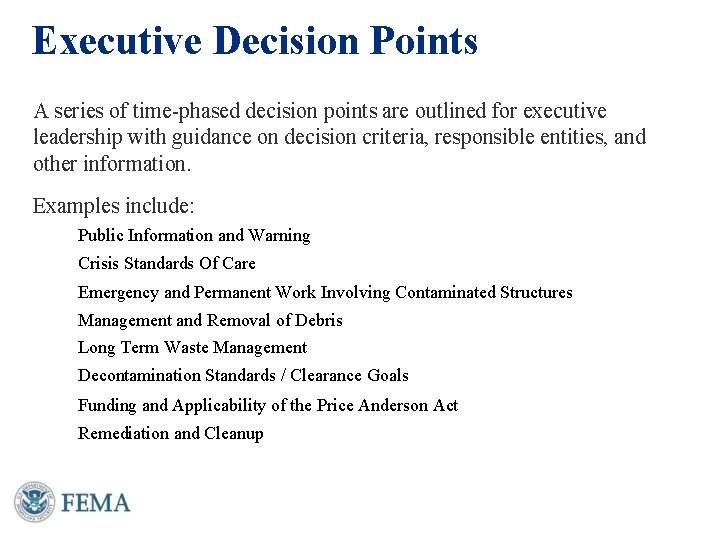 Executive Decision Points

A series of time-phased decision points are outlined for executive leadership with guidance on decision criteria, responsible entities, and other information.

Examples include:

Public Information and Warning

Crisis Standards Of Care

Emergency and Permanent Work Involving Contaminated Structures

Management and Removal of Debris

Long Term Waste Management

Decontamination Standards / Clearance Goals

Funding and Applicability of the Price Anderson Act

Remediation and Cleanup

FEMA